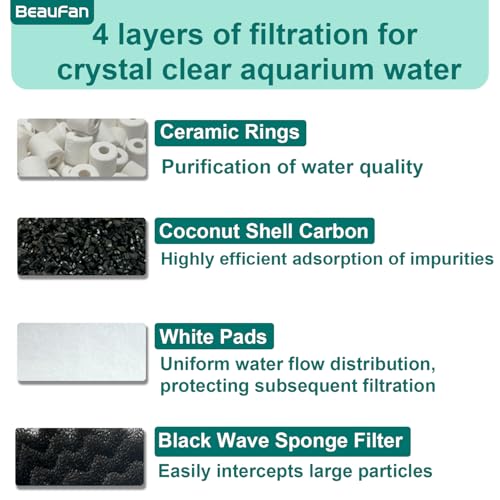 BeauFan

4 layers of filtration for crystal clear aquarium water

Ceramic Rings
Purification of water quality

Coconut Shell Carbon
Highly efficient adsorption of impurities

White Pads
Uniform water flow distribution, protecting subsequent filtration

Black Wave Sponge Filter
Easily intercepts large particles